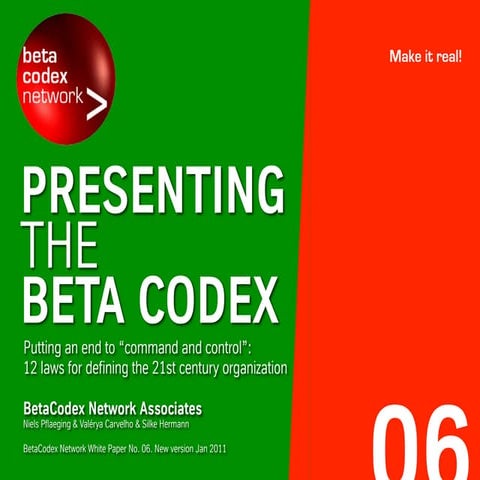 beta
codex
network >

Make it real!

PRESENTING
THE
BETA CODEX

Putting an end to “command and control”: 12 laws for defining the 21st century organization

BetaCodex Network Associates
Niels Pflaeging & Valérya Carvelho & Silke Hermann

BetaCodex Network White Paper No. 06. New version Jan 2011

06